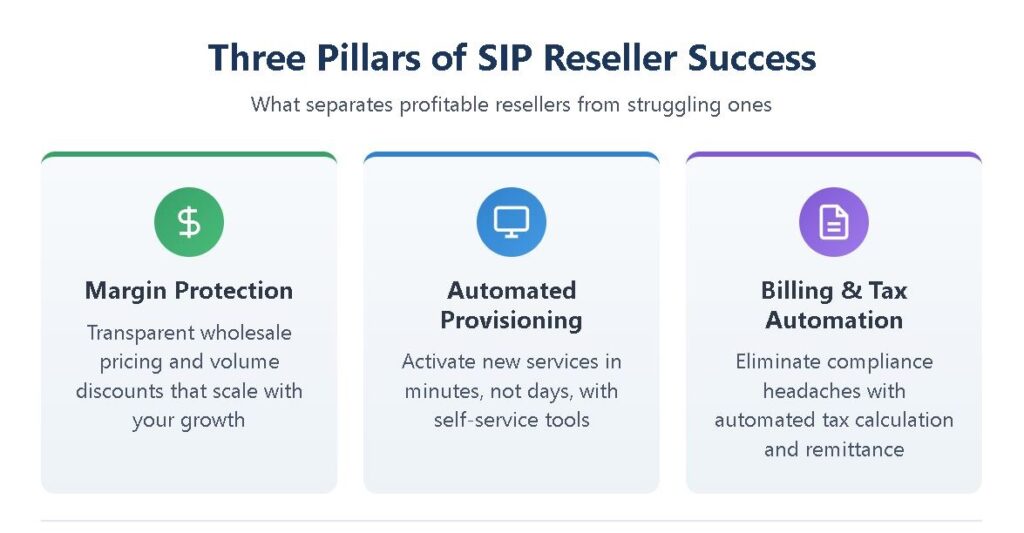 Three Pillars of SIP Reseller Success

What separates profitable resellers from struggling ones

$

Margin Protection

Transparent wholesale pricing and volume discounts that scale with your growth

Automated Provisioning

Activate new services in minutes, not days, with self-service tools

Billing & Tax Automation

Eliminate compliance headaches with automated tax calculation and remittance